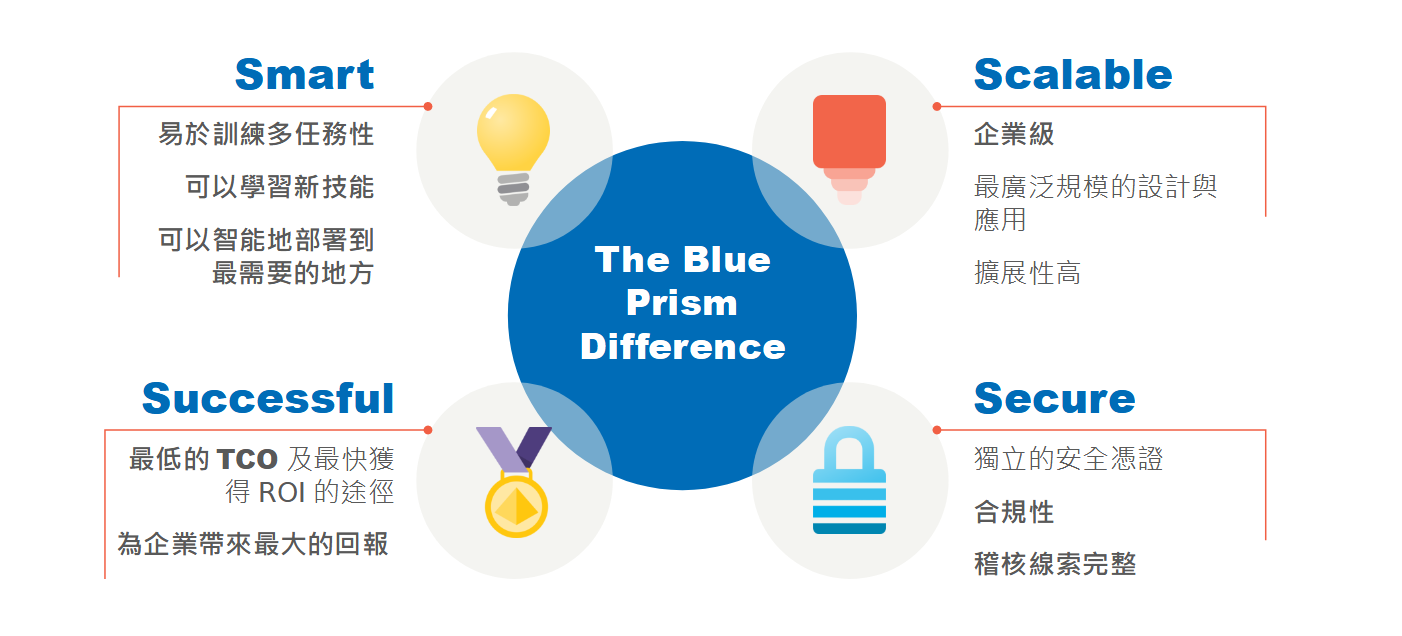 Smart

易於訓練多任務性

可以學習新技能

可以智能地部署到最需要的地方

Scalable

企業級

最廣泛規模的設計與應用

擴展性高

The Blue Prism Difference

Successful

最低的 TCO 及最快獲得 ROI 的途徑

為企業帶來最大的回報

Secure

獨立的安全憑證

合規性

稽核線索完整